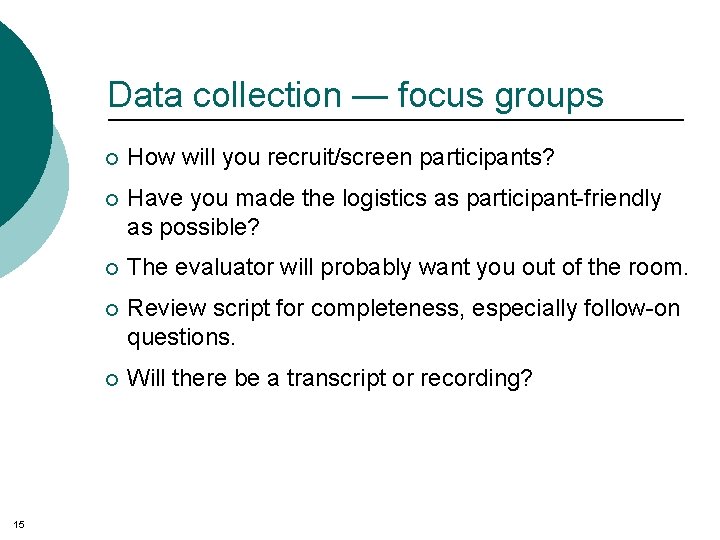 Data collection — focus groups

• How will you recruit/screen participants?

• Have you made the logistics as participant-friendly as possible?

• The evaluator will probably want you out of the room.

• Review script for completeness, especially follow-on questions.

• Will there be a transcript or recording?

15